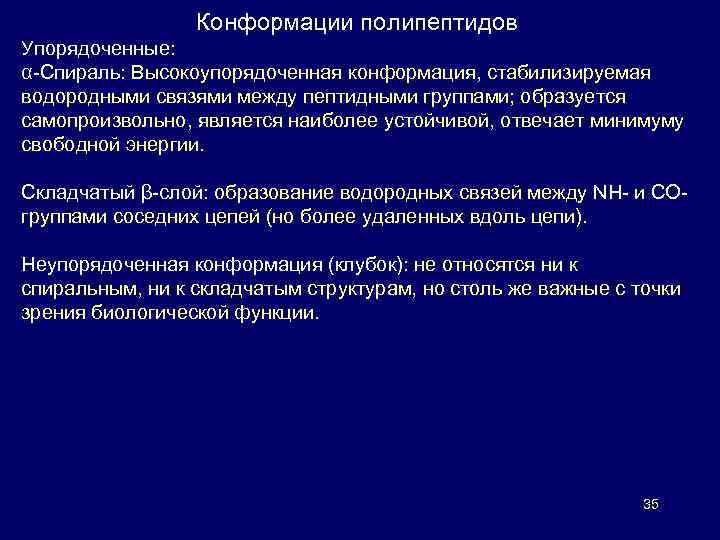 Конформации полипептидов

Упорядоченные:
α-Спираль: Высокоупорядоченная конформация, стабилизируемая водородными связями между пептидными группами; образуется самопроизвольно, является наиболее устойчивой, отвечает минимуму свободной энергии.

Складчатый β-слой: образование водородных связей между NH- и CO-группами соседних цепей (но более удаленных вдоль цепи).

Неупорядоченная конформация (клубок): не относятся ни к спиральным, ни к складчатым структурам, но столь же важные с точки зрения биологической функции.

35